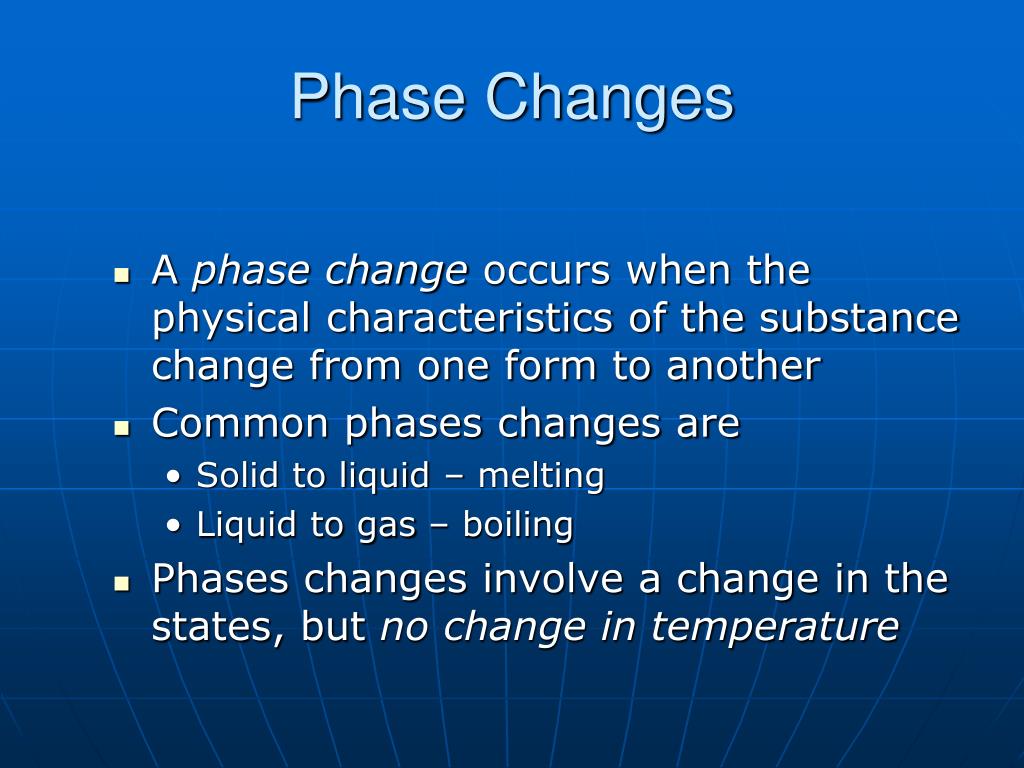 Phase Changes

- A phase change occurs when the physical characteristics of the substance change from one form to another
- Common phases changes are
  - Solid to liquid – melting
  - Liquid to gas – boiling
- Phases changes involve a change in the states, but no change in temperature